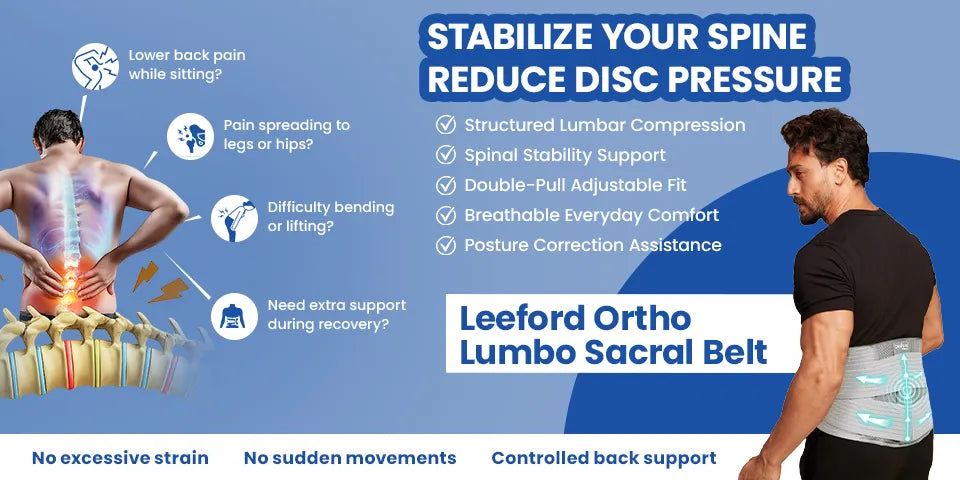 Lower back pain while sitting?

Pain spreading to legs or hips?

Difficulty bending or lifting?

Need extra support during recovery?

STABILIZE YOUR SPINE REDUCE DISC PRESSURE

Structured Lumbar Compression

Spinal Stability Support

Double-Pull Adjustable Fit

Breathable Everyday Comfort

Posture Correction Assistance

Leeford Ortho Lumbo Sacral Belt

No excessive strain

No sudden movements

Controlled back support